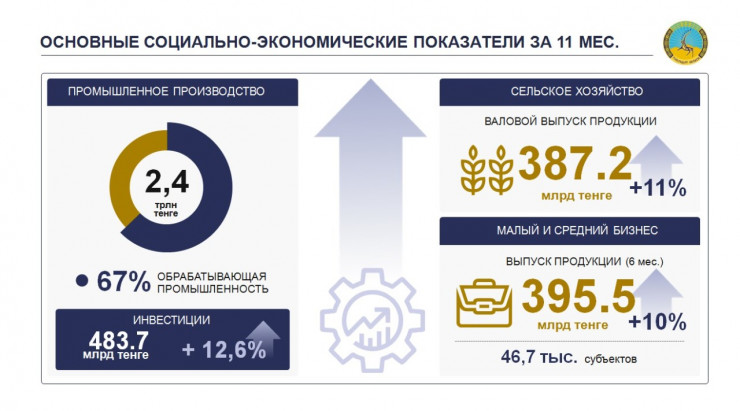 ОСНОВНЫЕ СОЦИАЛЬНО-ЭКОНОМИЧЕСКИЕ ПОКАЗАТЕЛИ ЗА 11 МЕС.

ПРОМЫШЛЕННОЕ ПРОИЗВОДСТВО

2,4
трлн тенге

67% ОБРАБАТЫВАЮЩАЯ ПРОМЫШЛЕННОСТЬ

ИНВЕСТИЦИИ
483.7
млрд тенге
+ 12,6%

СЕЛЬСКОЕ ХОЗЯЙСТВО
ВАЛОВОЙ ВЫПУСК ПРОДУКЦИИ
387.2
млрд тенге
+11%

МАЛЫЙ И СРЕДНИЙ БИЗНЕС
ВЫПУСК ПРОДУКЦИИ (6 мес.)
395.5
млрд тенге
+10%

46,7 тыс. субъектов